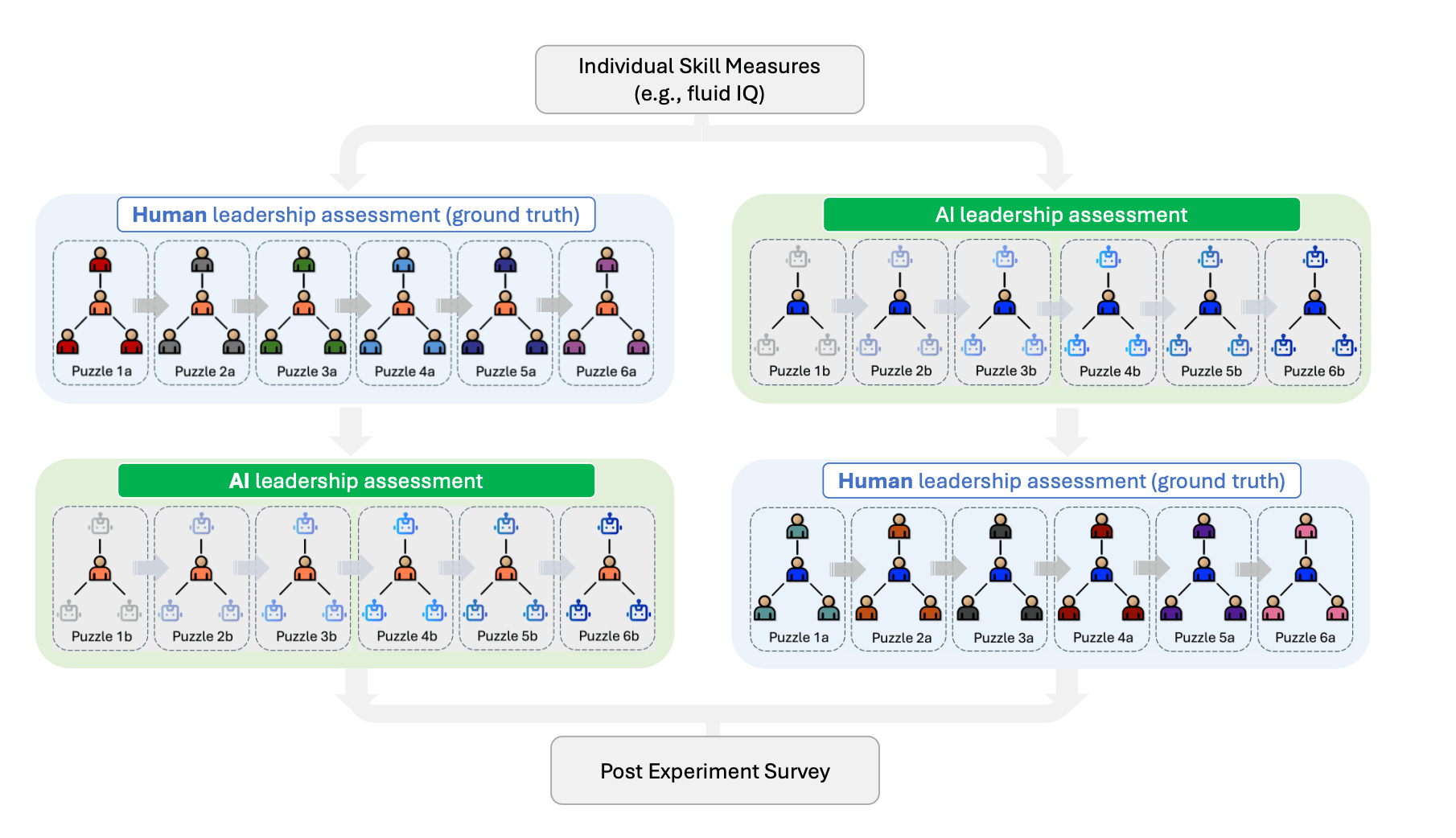 Individual Skill Measures
(e.g., fluid IQ)

Human leadership assessment (ground truth)

Puzzle 1a

Puzzle 2a

Puzzle 3a

Puzzle 4a

Puzzle 5a

Puzzle 6a

AI leadership assessment

Puzzle 1b

Puzzle 2b

Puzzle 3b

Puzzle 4b

Puzzle 5b

Puzzle 6b

AI leadership assessment

Puzzle 1b

Puzzle 2b

Puzzle 3b

Puzzle 4b

Puzzle 5b

Puzzle 6b

Human leadership assessment (ground truth)

Puzzle 1a

Puzzle 2a

Puzzle 3a

Puzzle 4a

Puzzle 5a

Puzzle 6a

Post Experiment Survey